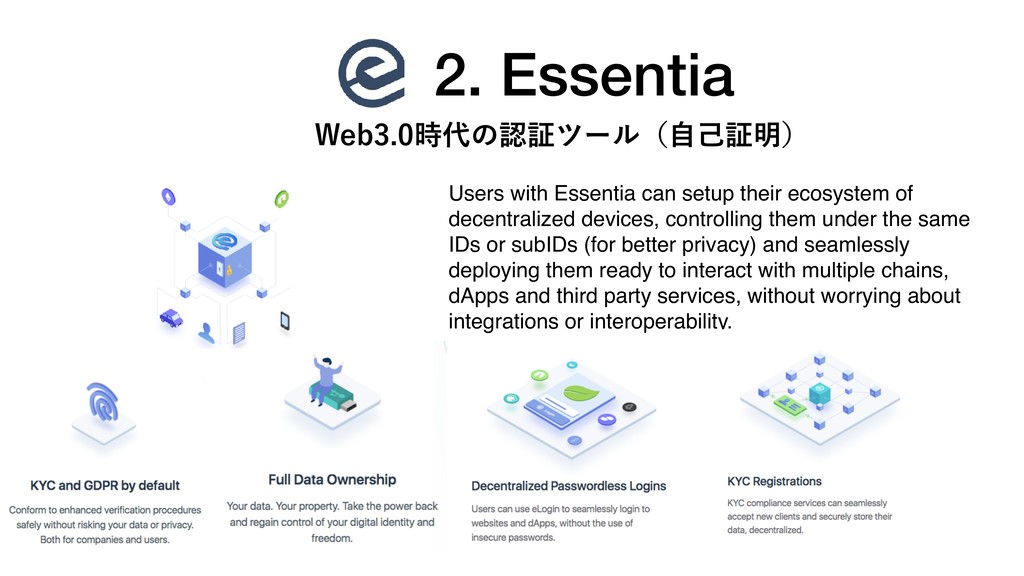 2. Essentia

Web3.0時代の認証ツール（自己証明）

Users with Essentia can setup their ecosystem of decentralized devices, controlling them under the same IDs or subIDs (for better privacy) and seamlessly deploying them ready to interact with multiple chains, dApps and third party services, without worrying about integrations or interoperability.

KYC and GDPR by default

Conform to enhanced verification procedures safely without risking your data or privacy. Both for companies and users.

Full Data Ownership

Your data. Your property. Take the power back and regain control of your digital identity and freedom.

Decentralized Passwordless Logins

Users can use eLogin to seamlessly login to websites and dApps, without the use of insecure passwords.

KYC Registrations

KYC compliance services can seamlessly accept new clients and securely store their data, decentralized.